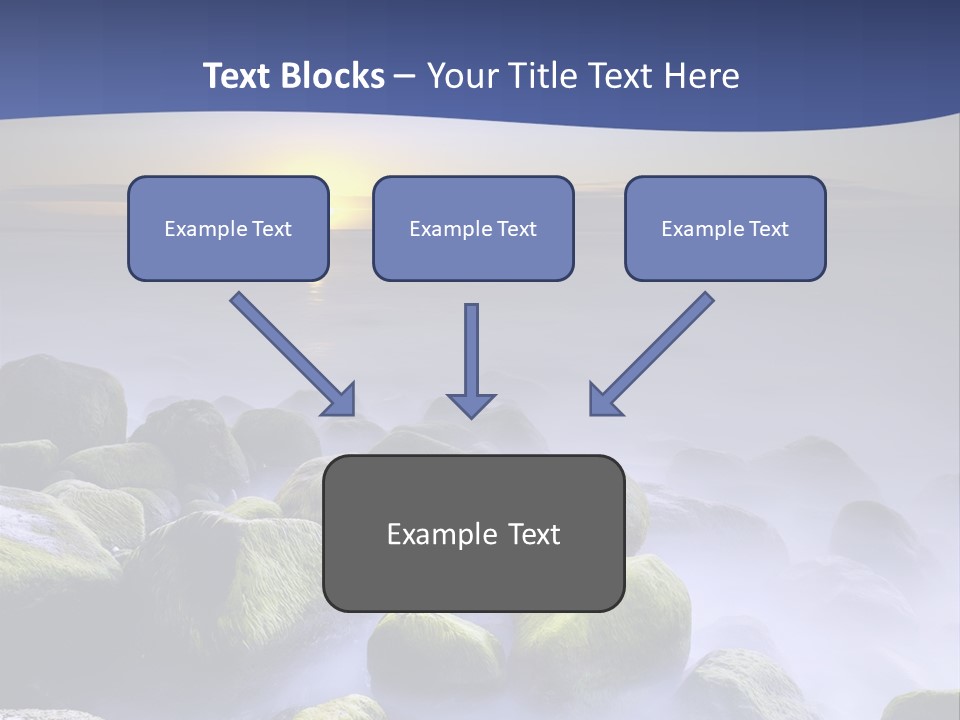 Text Blocks – Your Title Text Here

Example Text

Example Text

Example Text

Example Text